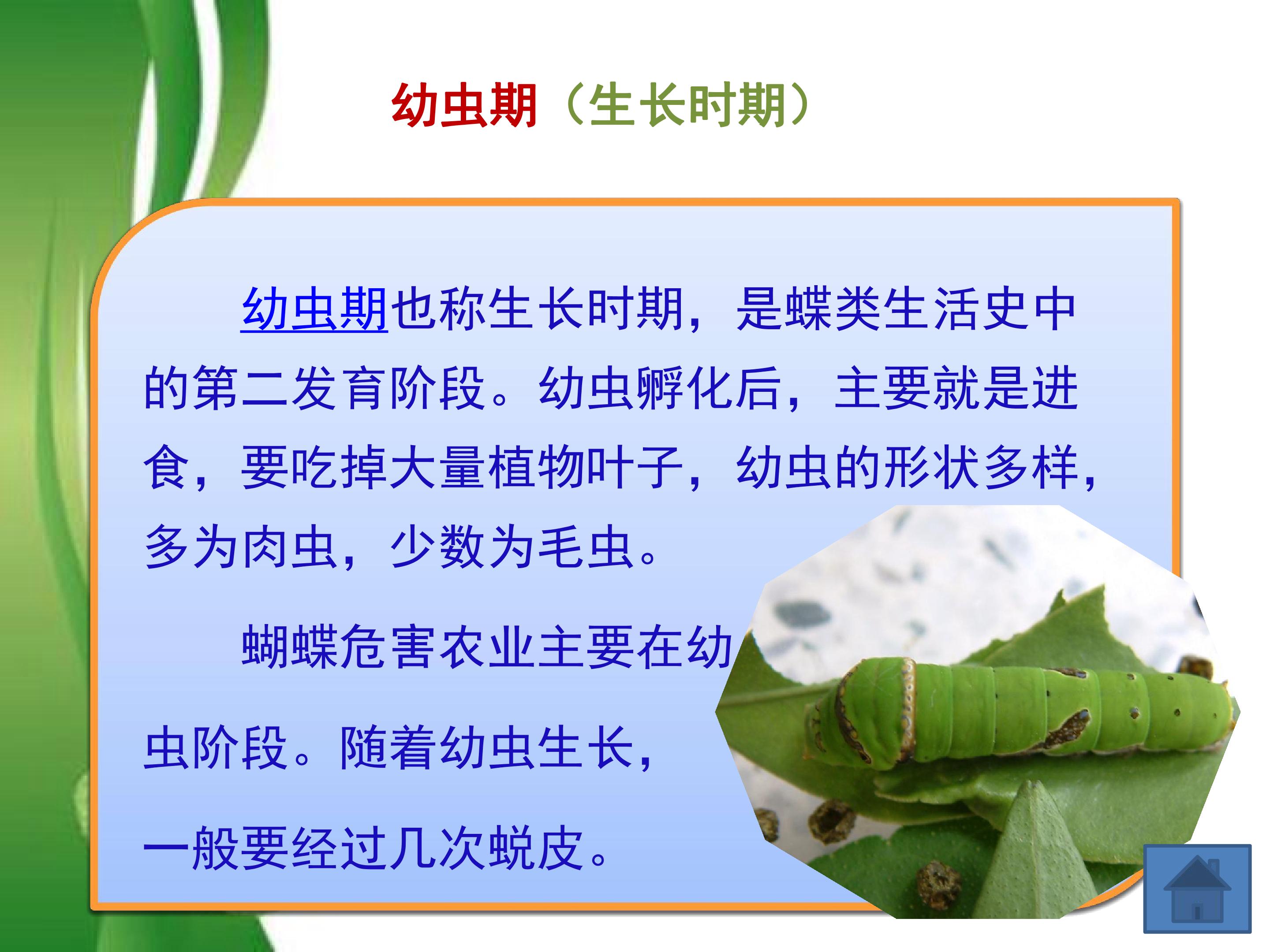 幼虫期（生长时期）

幼虫期也称生长时期，是蝶类生活史中的第二发育阶段。幼虫孵化后，主要就是进食，要吃掉大量植物叶子，幼虫的形状多样，多为肉虫，少数为毛虫。

蝴蝶危害农业主要在幼虫阶段。随着幼虫生长，一般要经过几次蜕皮。